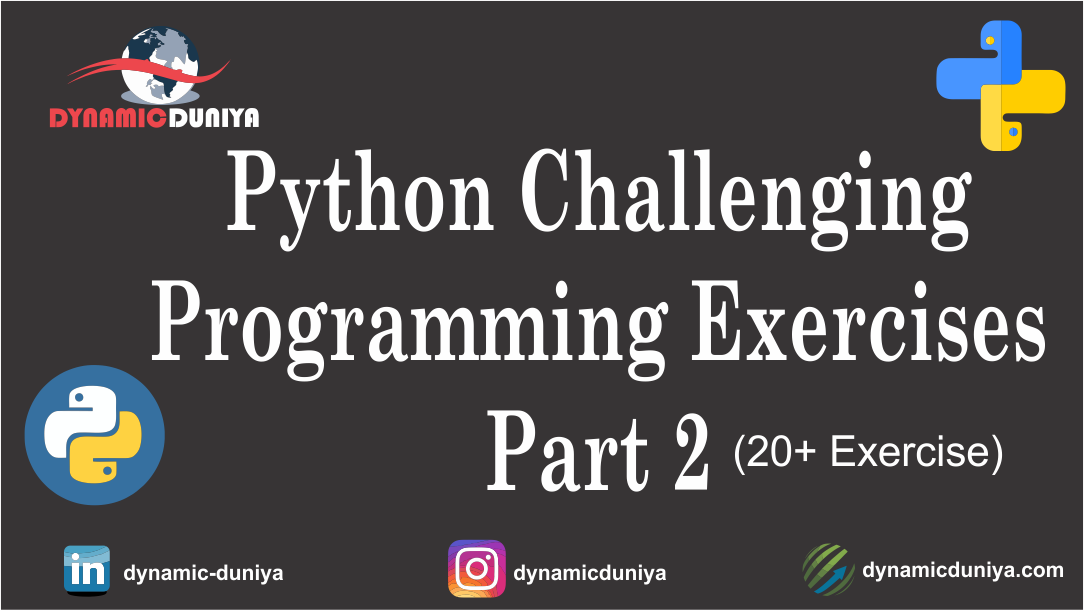 DYNAMICDUNIYA

Python Challenging Programming Exercises Part 2 (20+ Exercise)

in dynamic-duniya

dynamicduniya

dynamicduniya.com